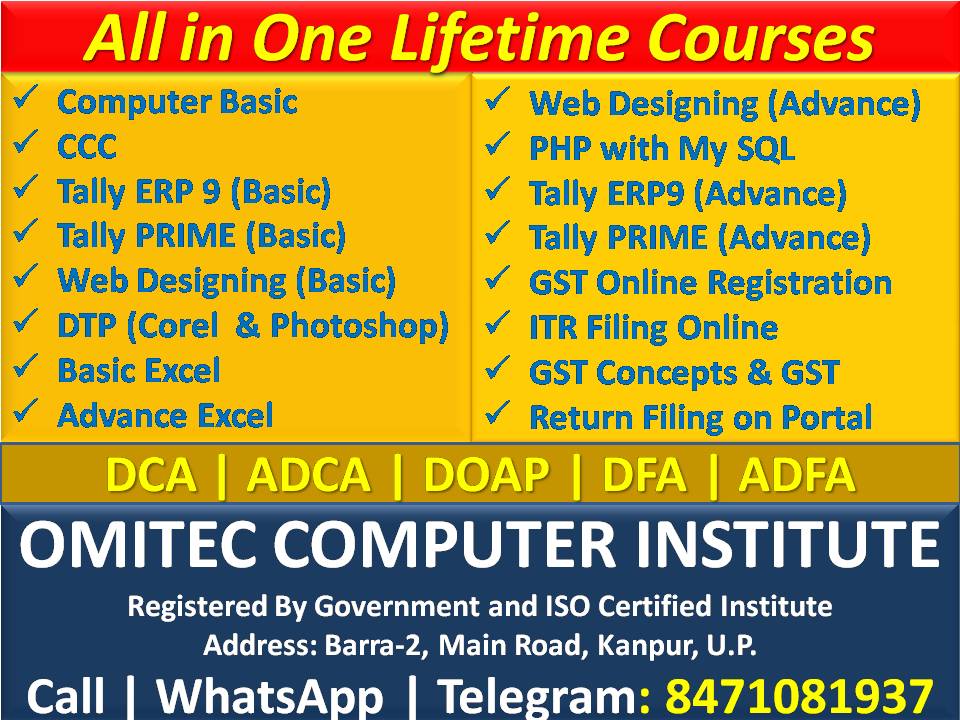 All in One Lifetime Courses

✓ Computer Basic
✓ CCC
✓ Tally ERP 9 (Basic)
✓ Tally PRIME (Basic)
✓ Web Designing (Basic)
✓ DTP (Corel & Photoshop)
✓ Basic Excel
✓ Advance Excel

✓ Web Designing (Advance)
✓ PHP with My SQL
✓ Tally ERP9 (Advance)
✓ Tally PRIME (Advance)
✓ GST Online Registration
✓ ITR Filing Online
✓ GST Concepts & GST
✓ Return Filing on Portal

DCA | ADCA | DOAP | DFA | ADFA

OMITEC COMPUTER INSTITUTE

Registered By Government and ISO Certified Institute

Address: Barra-2, Main Road, Kanpur, U.P.

Call | WhatsApp | Telegram: 8471081937